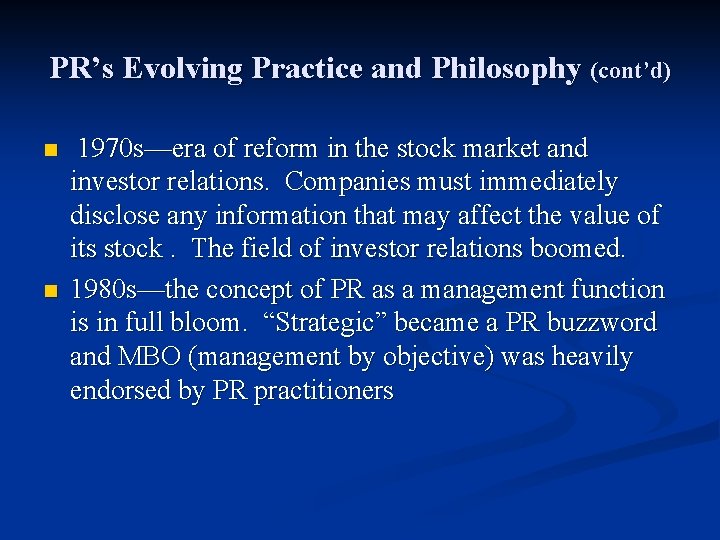 PR’s Evolving Practice and Philosophy (cont’d)

1970s—era of reform in the stock market and investor relations. Companies must immediately disclose any information that may affect the value of its stock . The field of investor relations boomed.

1980s—the concept of PR as a management function is in full bloom. “Strategic” became a PR buzzword and MBO (management by objective) was heavily endorsed by PR practitioners